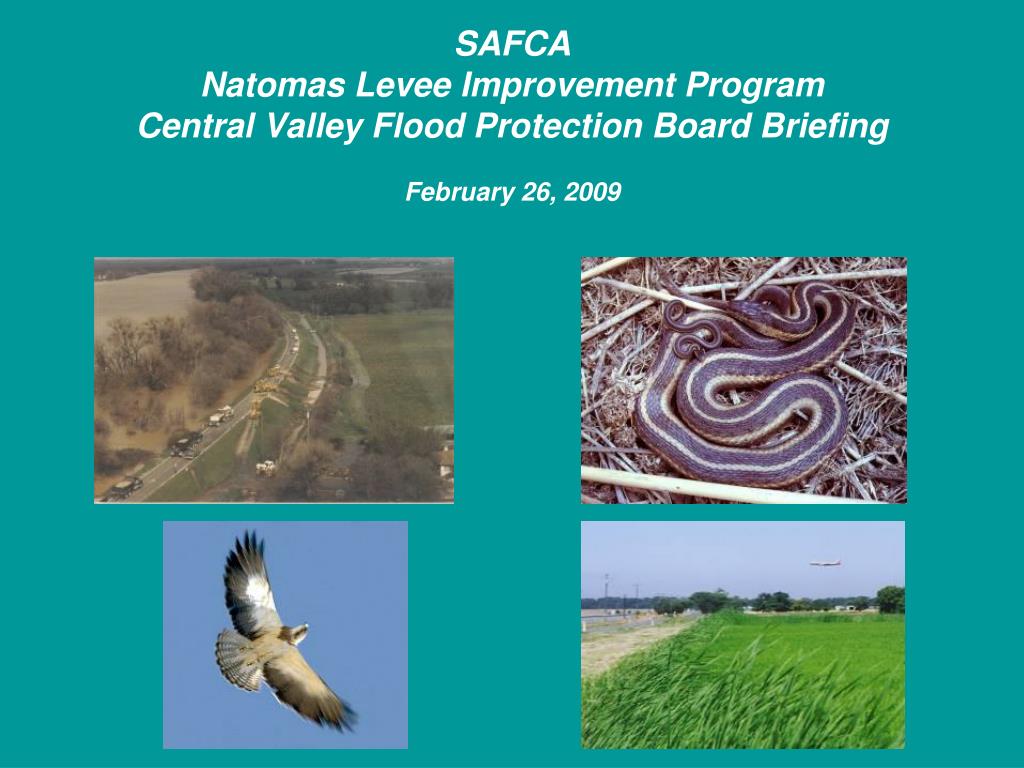 SAFCA
Natomas Levee Improvement Program
Central Valley Flood Protection Board Briefing

February 26, 2009